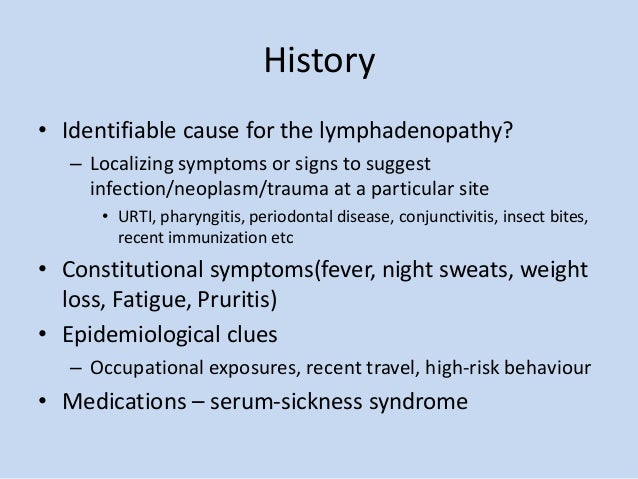 History

• Identifiable cause for the lymphadenopathy?
– Localizing symptoms or signs to suggest infection/neoplasm/trauma at a particular site
• URTI, pharyngitis, periodontal disease, conjunctivitis, insect bites, recent immunization etc

• Constitutional symptoms(fever, night sweats, weight loss, Fatigue, Pruritis)

• Epidemiological clues
– Occupational exposures, recent travel, high-risk behaviour

• Medications – serum-sickness syndrome